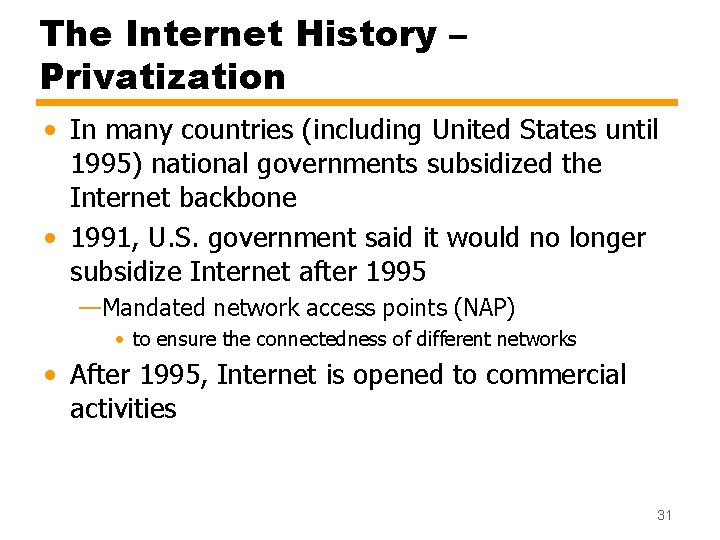 The Internet History – Privatization

• In many countries (including United States until 1995) national governments subsidized the Internet backbone

• 1991, U.S. government said it would no longer subsidize Internet after 1995

—Mandated network access points (NAP)

• to ensure the connectedness of different networks

• After 1995, Internet is opened to commercial activities

31